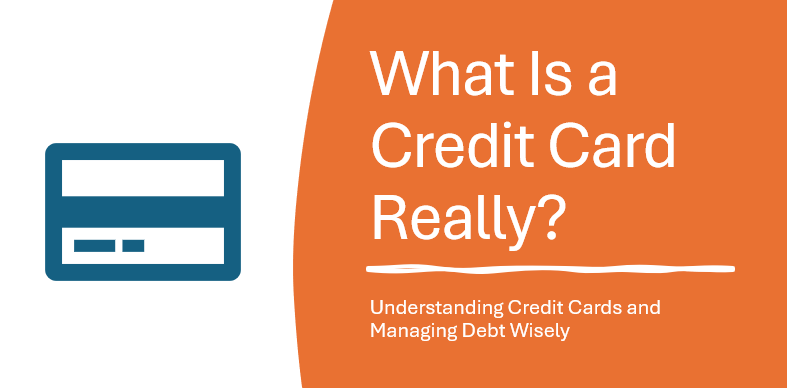 What Is a Credit Card Really?

Understanding Credit Cards and Managing Debt Wisely